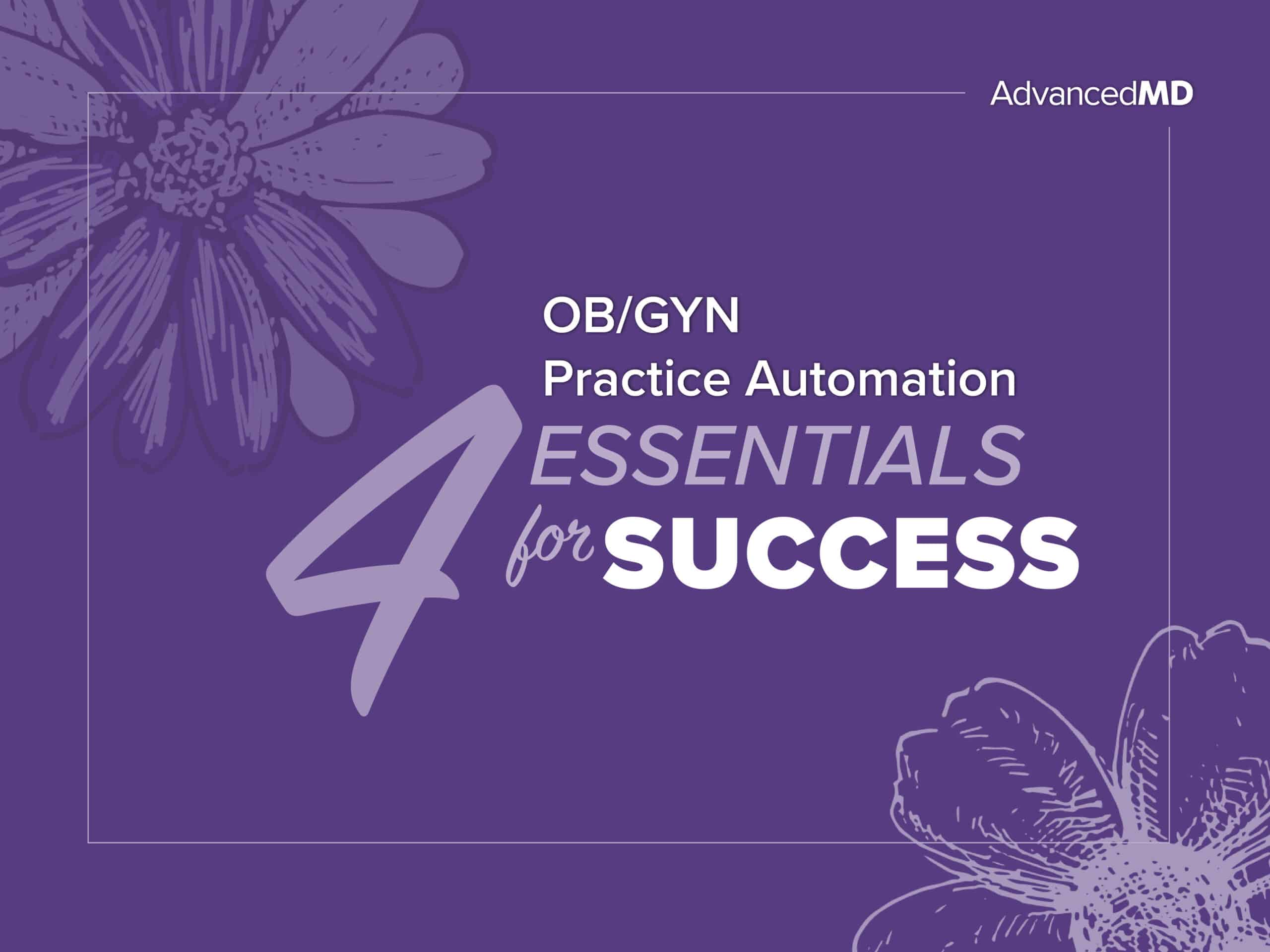 AdvancedMD

OB/GYN
Practice Automation
4 ESSENTIALS for SUCCESS